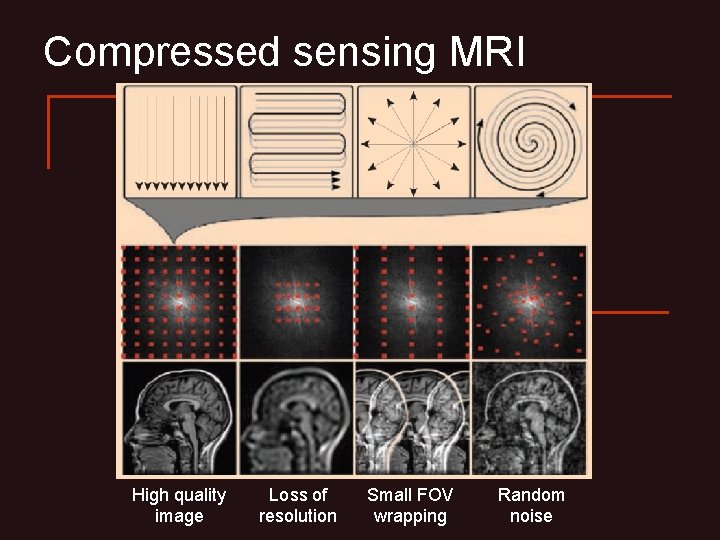 Compressed sensing MRI

High quality image

Loss of resolution

Small FOV wrapping

Random noise